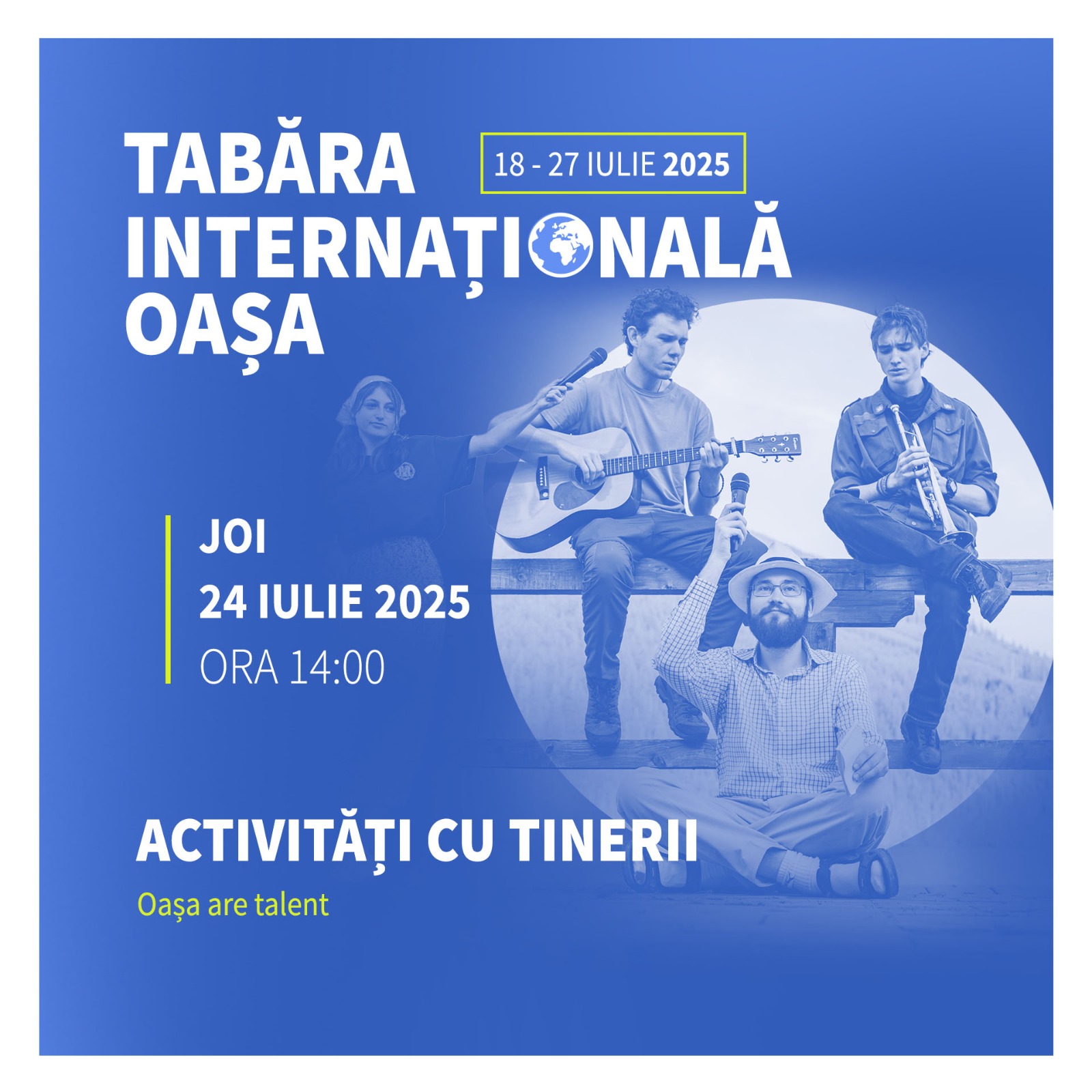 TABĂRA INTERNAȚIONALĂ OAȘA

18 - 27 IULIE 2025

JOI
24 IULIE 2025
ORA 14:00

ACTIVITĂȚI CU TINERII

Oașa are talent